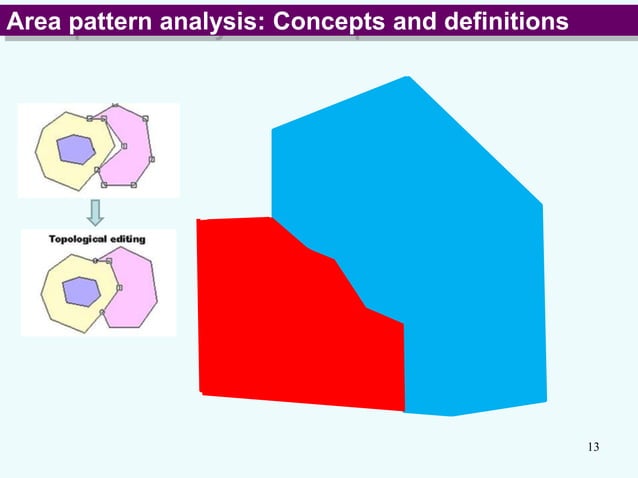 Area pattern analysis: Concepts and definitions

Topological editing

13